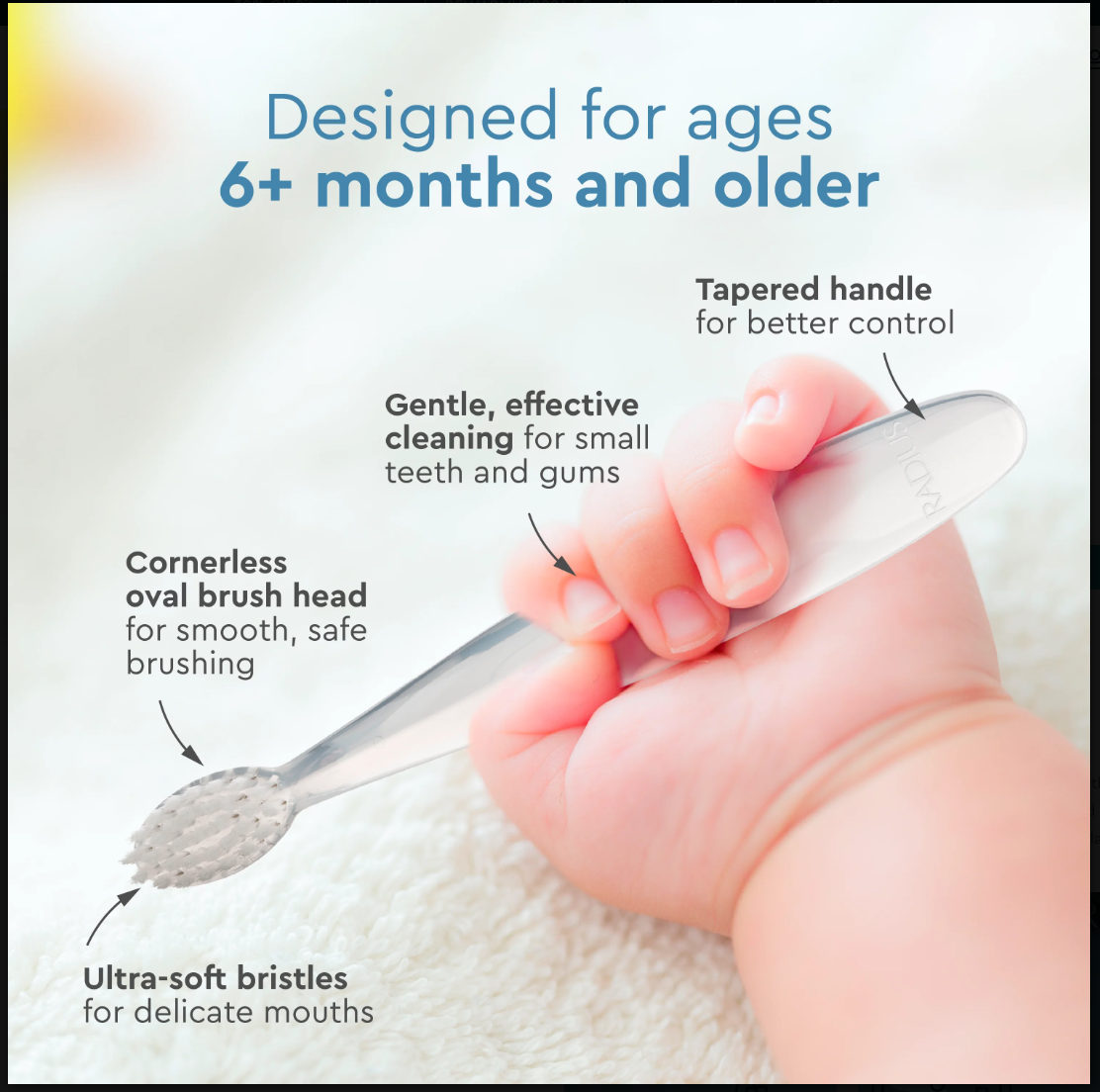 Designed for ages
6+ months and older

Tapered handle
for better control

Gentle, effective cleaning for small teeth and gums

RADIUS

Cornerless oval brush head for smooth, safe brushing

Ultra-soft bristles for delicate mouths